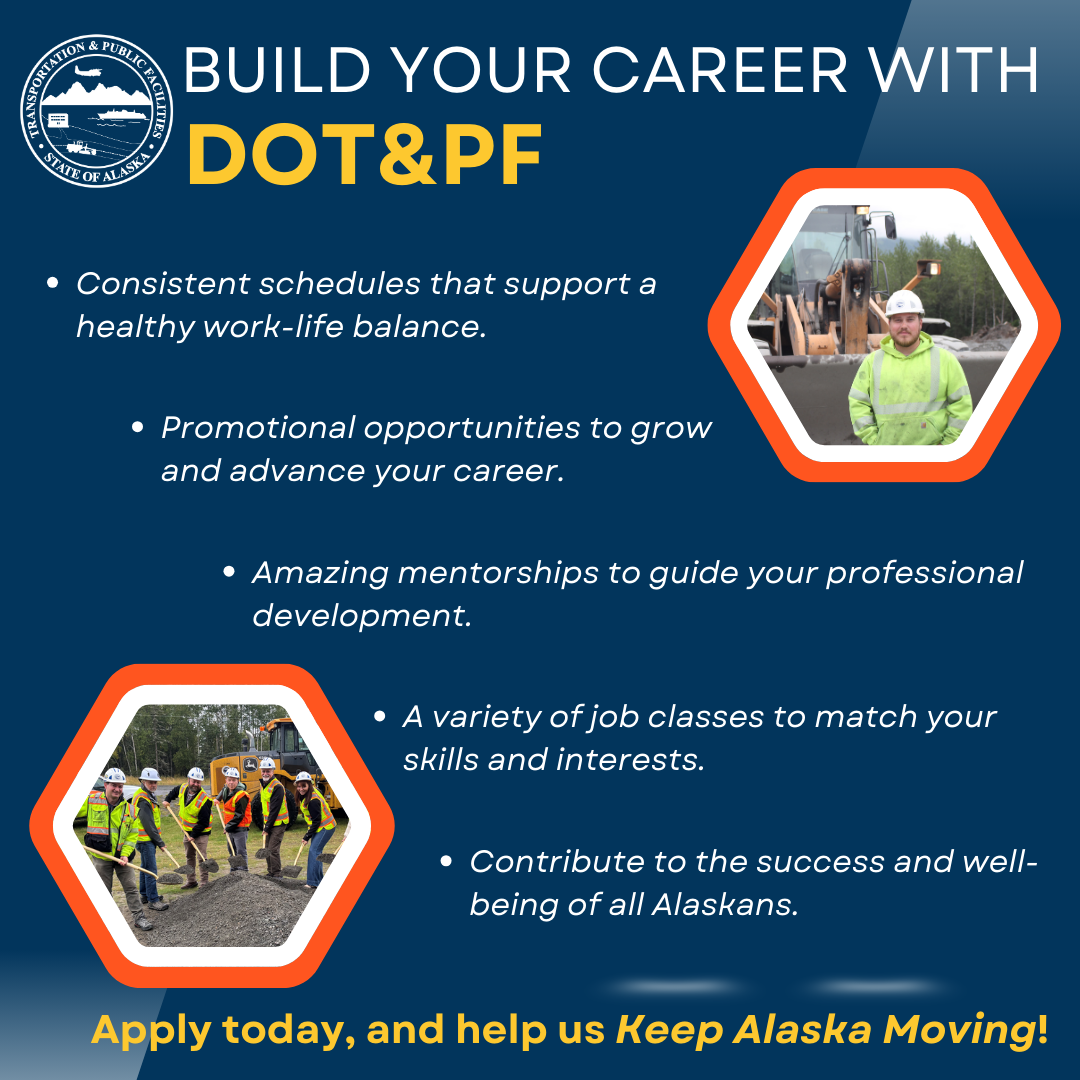 TRANSPORTATION & PUBLIC FACILITIES
STATE OF ALASKA

BUILD YOUR CAREER WITH
DOT&PF

• Consistent schedules that support a healthy work-life balance.

• Promotional opportunities to grow and advance your career.

• Amazing mentorships to guide your professional development.

• A variety of job classes to match your skills and interests.

• Contribute to the success and well-being of all Alaskans.

Apply today, and help us Keep Alaska Moving!